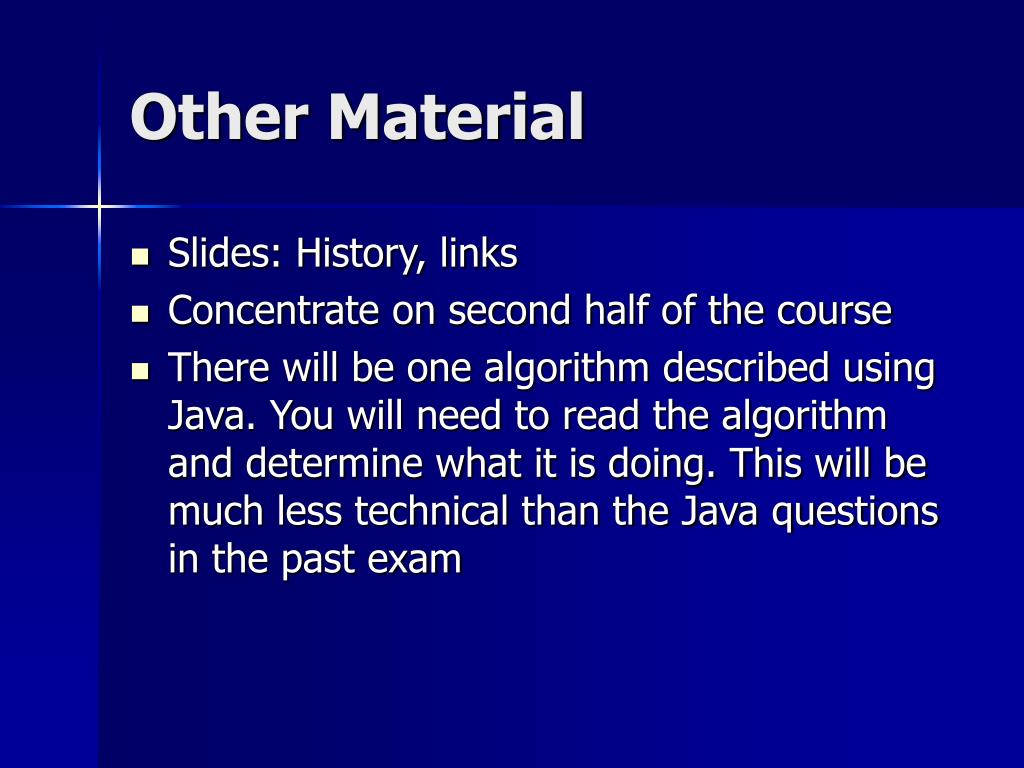 Other Material

- Slides: History, links
- Concentrate on second half of the course
- There will be one algorithm described using Java. You will need to read the algorithm and determine what it is doing. This will be much less technical than the Java questions in the past exam